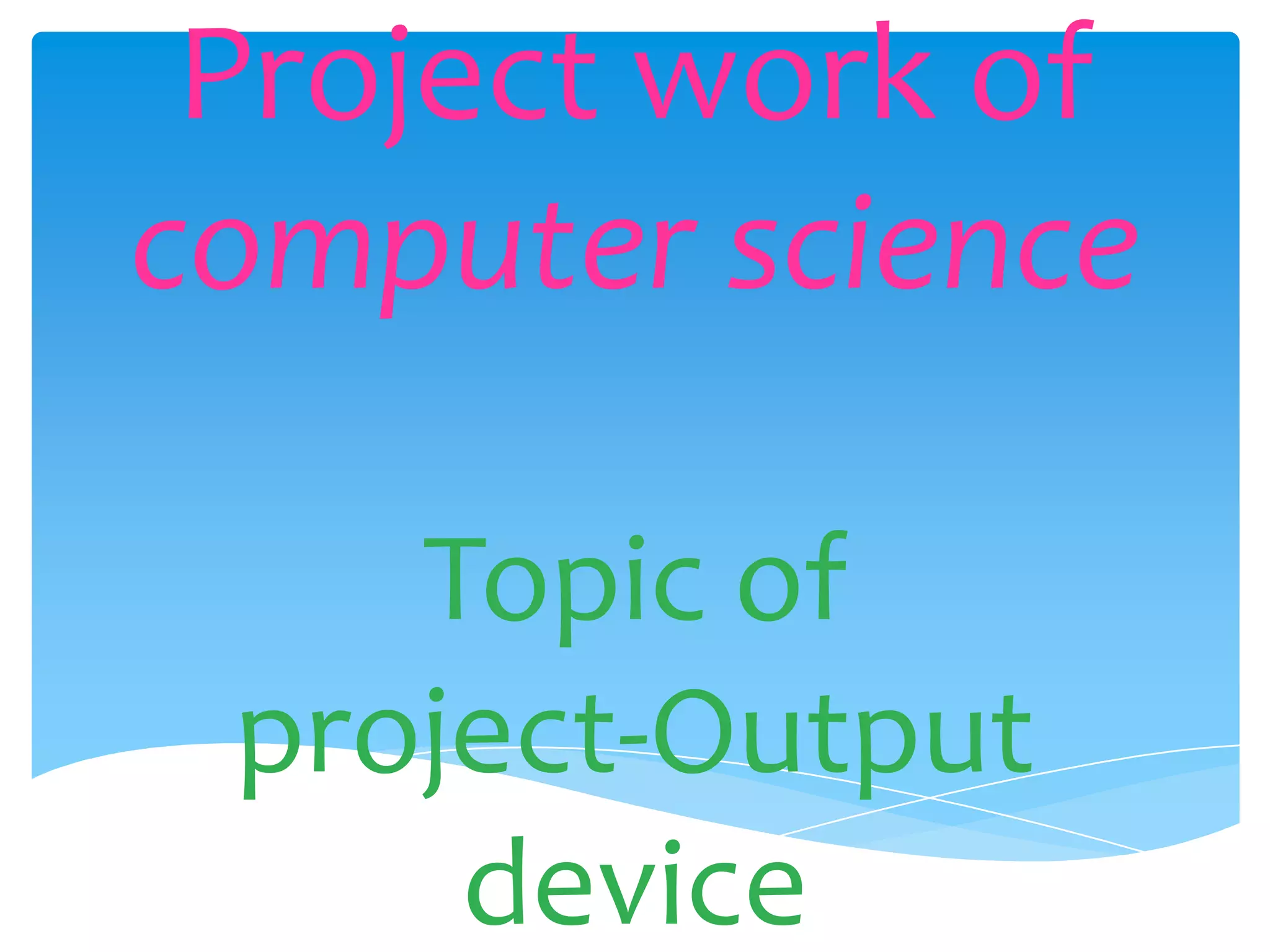 Project work of computer science

Topic of project-Output device